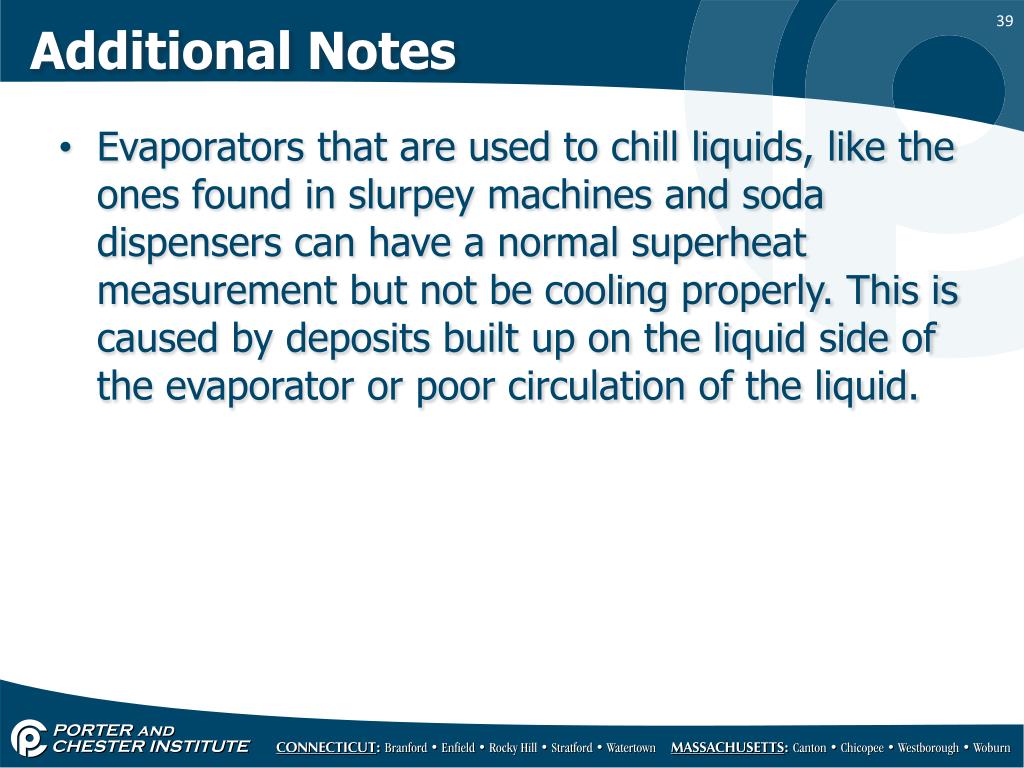 39

Additional Notes

• Evaporators that are used to chill liquids, like the ones found in slurpey machines and soda dispensers can have a normal superheat measurement but not be cooling properly. This is caused by deposits built up on the liquid side of the evaporator or poor circulation of the liquid.

PORTER AND CHESTER INSTITUTE

CONNECTICUT: Branford • Enfield • Rocky Hill • Stratford • Watertown MASSACHUSETTS: Canton • Chicopee • Westborough • Woburn